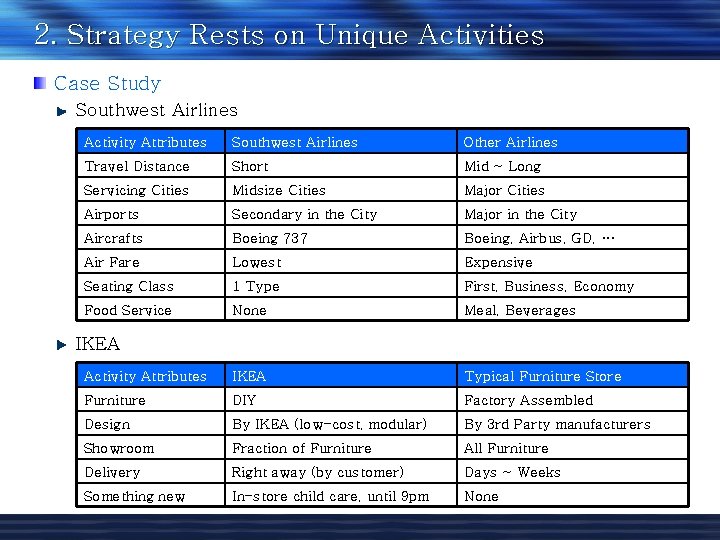 2. Strategy Rests on Unique Activities

Case Study

Southwest Airlines

| Activity Attributes | Southwest Airlines | Other Airlines |
|---|---|---|
| Travel Distance | Short | Mid ~ Long |
| Servicing Cities | Midsize Cities | Major Cities |
| Airports | Secondary in the City | Major in the City |
| Aircrafts | Boeing 737 | Boeing, Airbus, GD, … |
| Air Fare | Lowest | Expensive |
| Seating Class | 1 Type | First, Business, Economy |
| Food Service | None | Meal, Beverages |

IKEA

| Activity Attributes | IKEA | Typical Furniture Store |
|---|---|---|
| Furniture | DIY | Factory Assembled |
| Design | By IKEA (low-cost, modular) | By 3rd Party manufacturers |
| Showroom | Fraction of Furniture | All Furniture |
| Delivery | Right away (by customer) | Days ~ Weeks |
| Something new | In-store child care, until 9pm | None |